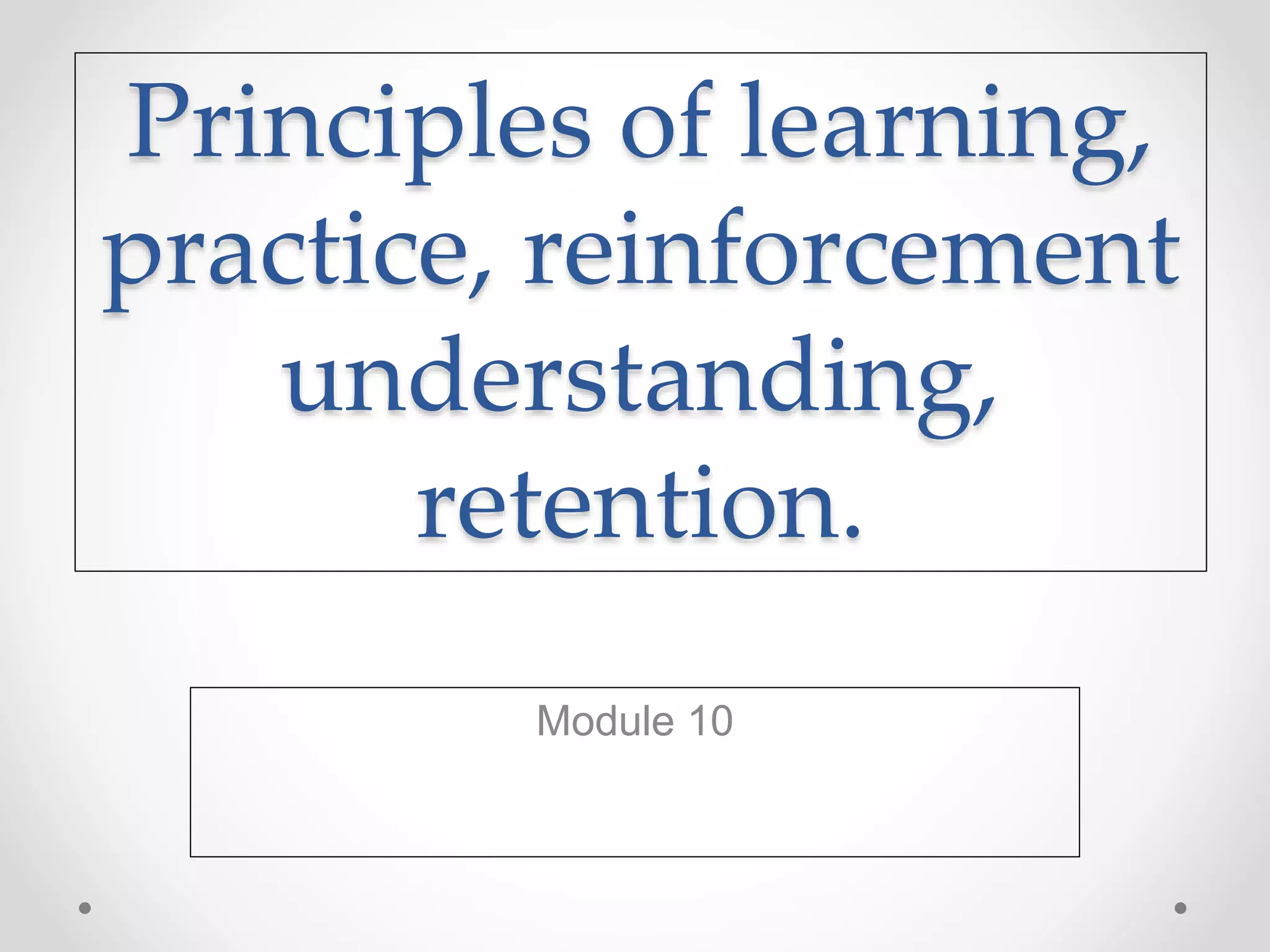 Principles of learning, practice, reinforcement understanding, retention.

Module 10